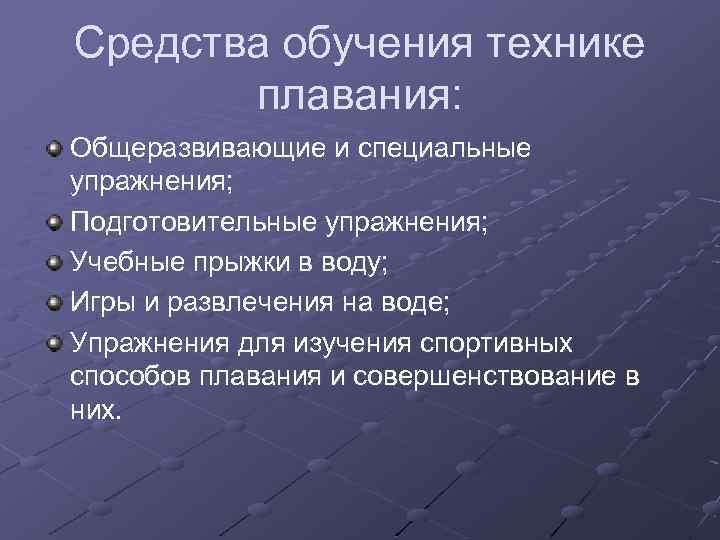 Средства обучения технике плавания:

Общеразвивающие и специальные упражнения;

Подготовительные упражнения;

Учебные прыжки в воду;

Игры и развлечения на воде;

Упражнения для изучения спортивных способов плавания и совершенствование в них.